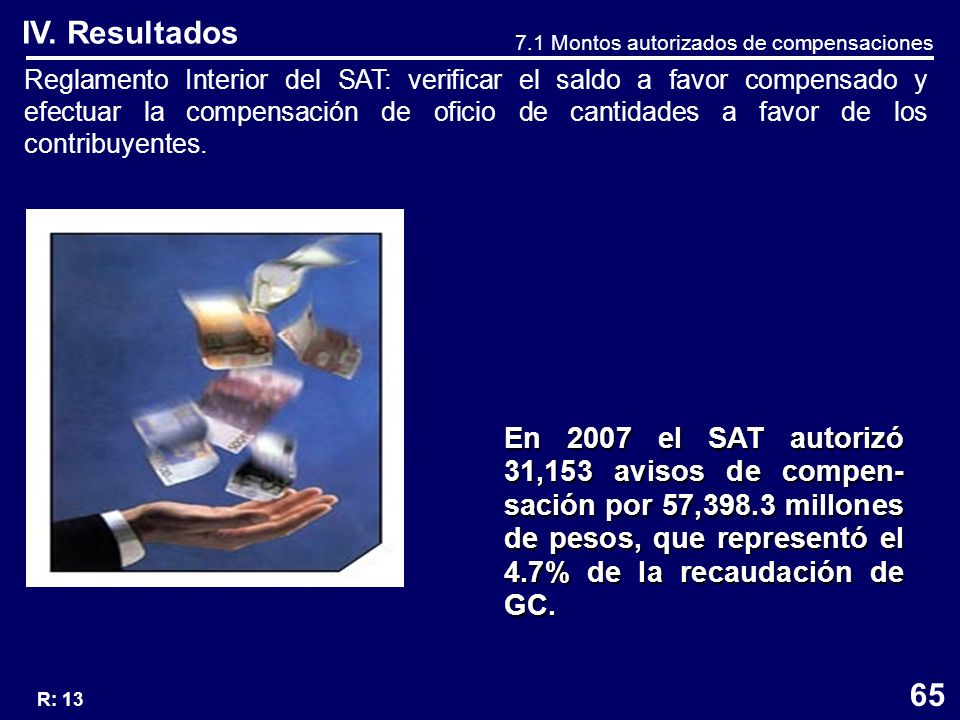 IV. Resultados

7.1 Montos autorizados de compensaciones

Reglamento Interior del SAT: verificar el saldo a favor compensado y efectuar la compensación de oficio de cantidades a favor de los contribuyentes.

En 2007 el SAT autorizó 31,153 avisos de compensación por 57,398.3 millones de pesos, que representó el 4.7% de la recaudación de GC.

R: 13

65